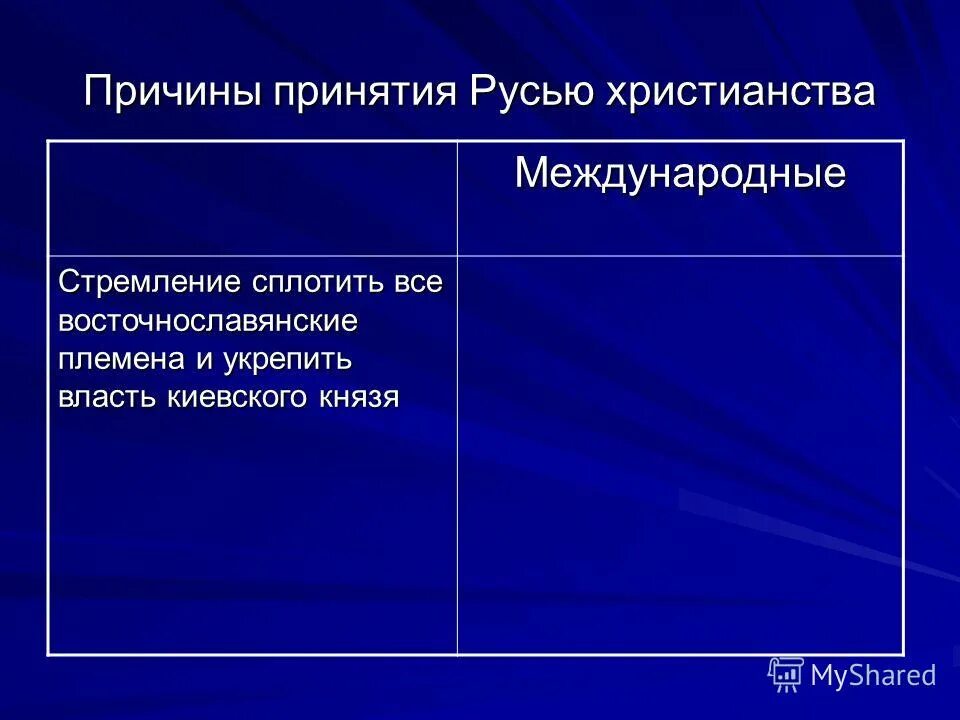 Причины принятия Русью христианства

| | Международные |
|---|---|
| Стремление сплотить все восточнославянские племена и укрепить власть киевского князя | |

MyShared